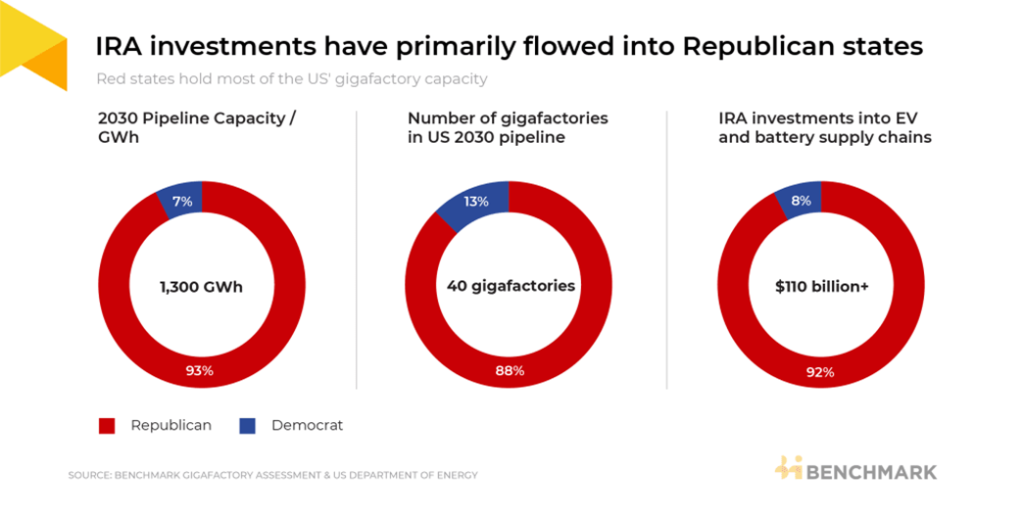 IRA investments have primarily flowed into Republican states

Red states hold most of the US' gigafactory capacity

2030 Pipeline Capacity / GWh

7%

1,300 GWh

93%

Number of gigafactories in US 2030 pipeline

13%

40 gigafactories

88%

IRA investments into EV and battery supply chains

8%

$110 billion+

92%

Republican

Democrat

SOURCE: BENCHMARK GIGAFACTORY ASSESSMENT & US DEPARTMENT OF ENERGY

BENCHMARK